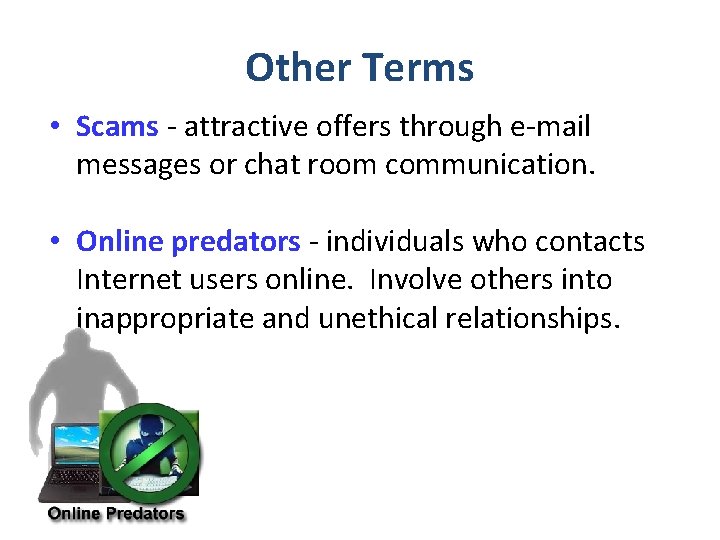 Other Terms

• Scams - attractive offers through e-mail messages or chat room communication.

• Online predators - individuals who contacts Internet users online. Involve others into inappropriate and unethical relationships.

Online Predators